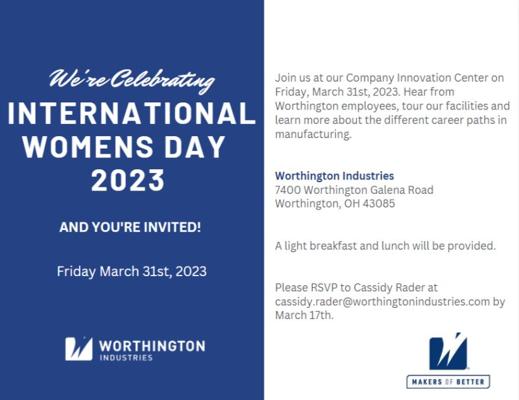 We're Celebrating
INTERNATIONAL WOMENS DAY 2023

AND YOU'RE INVITED!

Friday March 31st, 2023

WORTHINGTON
INDUSTRIES

Join us at our Company Innovation Center on Friday, March 31st, 2023. Hear from Worthington employees, tour our facilities and learn more about the different career paths in manufacturing.

Worthington Industries
7400 Worthington Galena Road
Worthington, OH 43085

A light breakfast and lunch will be provided.

Please RSVP to Cassidy Rader at cassidy.rader@worthingtonindustries.com by March 17th.

MAKERS OF BETTER